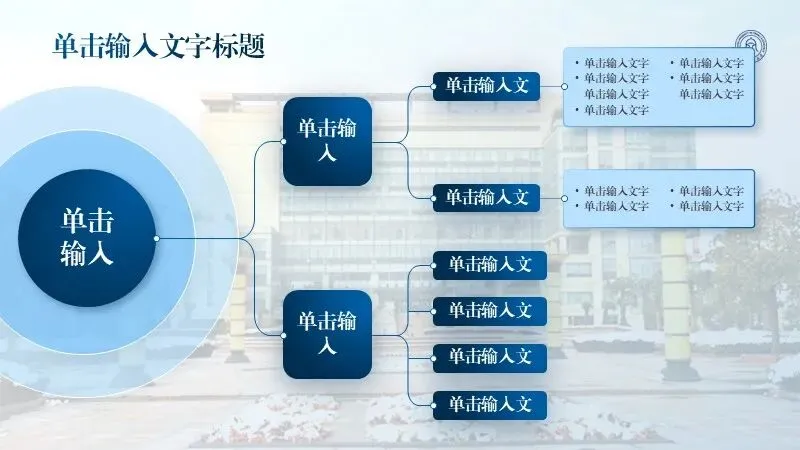 单击输入文字标题

单击输入

单击输入

单击输入文

• 单击输入文字
• 单击输入文字
单击输入文字
• 单击输入文字

• 单击输入文字
• 单击输入文字
单击输入文字

单击输入文

• 单击输入文字
• 单击输入文字

• 单击输入文字
• 单击输入文字

单击输入

单击输入文

单击输入文

单击输入文

单击输入文